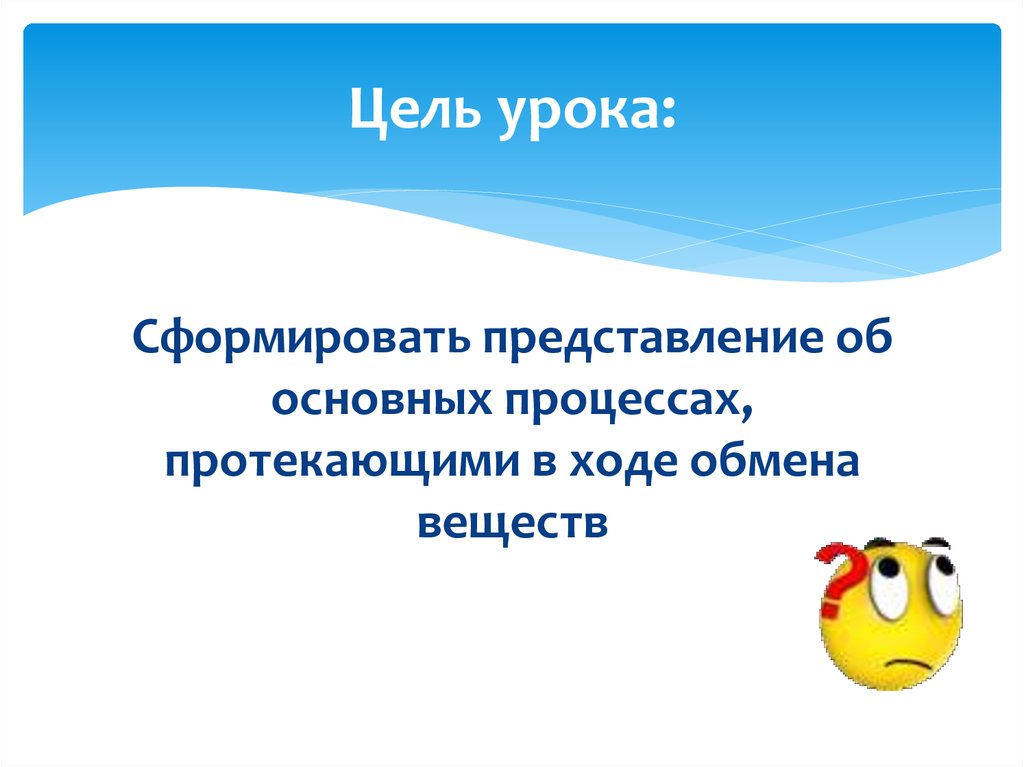 Цель урока:

Сформировать представление об основных процессах, протекающими в ходе обмена веществ

?